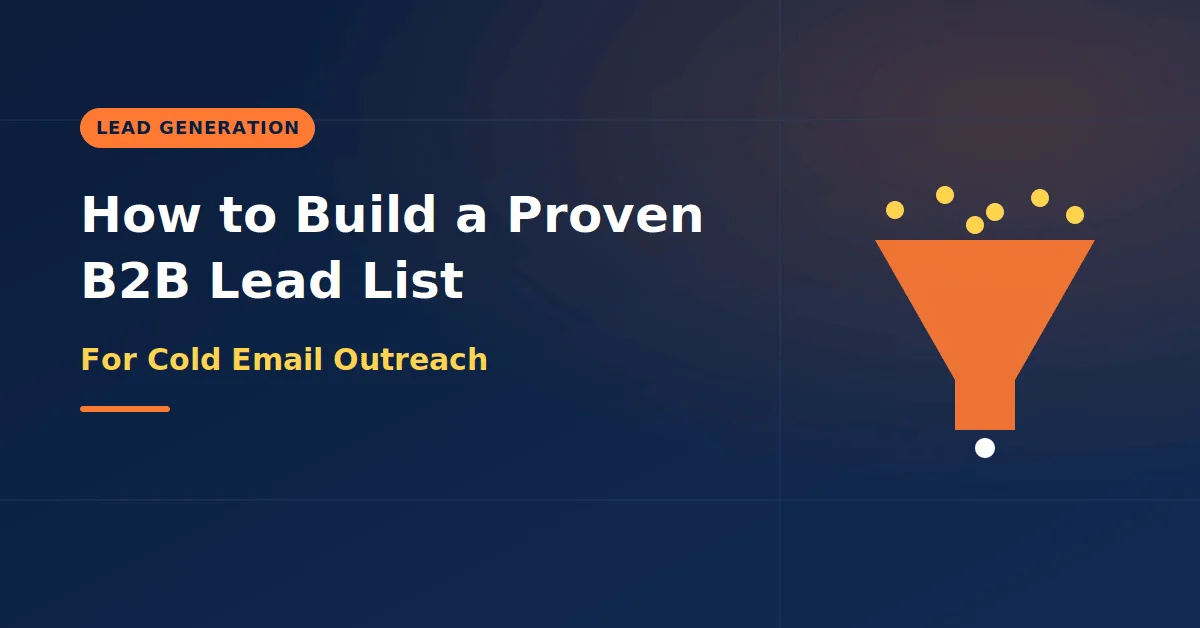 LEAD GENERATION

How to Build a Proven B2B Lead List

For Cold Email Outreach